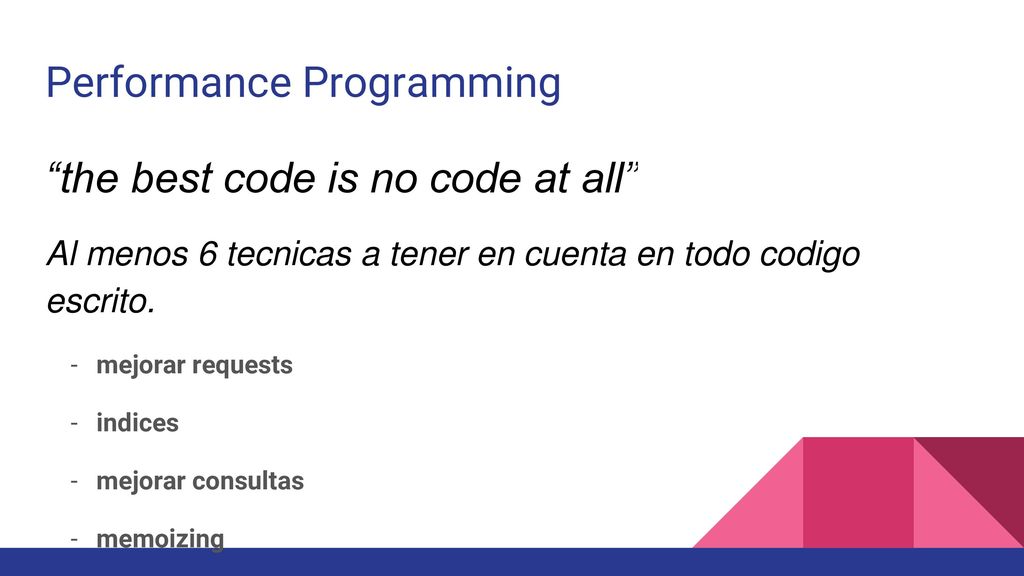 Performance Programming

“the best code is no code at all”

Al menos 6 tecnicas a tener en cuenta en todo codigo escrito.

- mejorar requests
- indices
- mejorar consultas
- memoizing